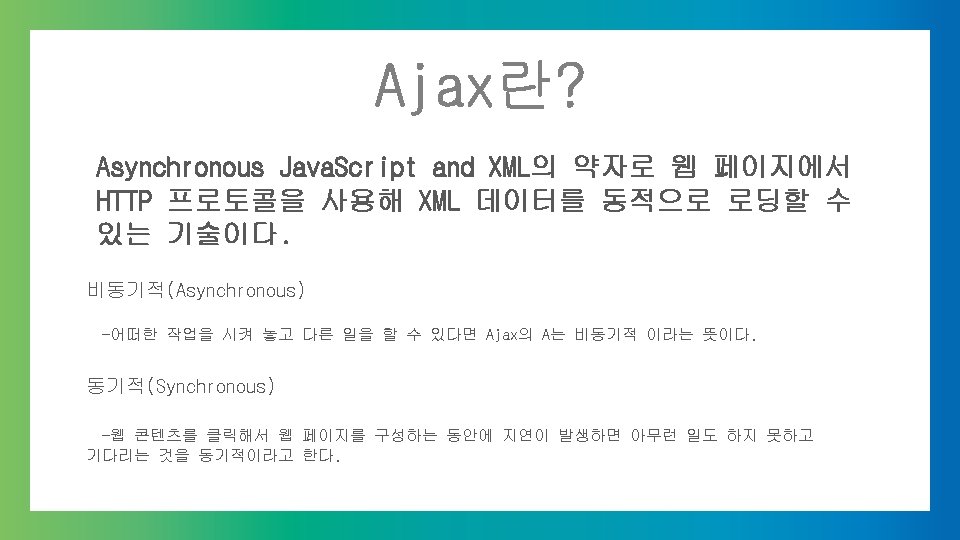 Ajax란?

Asynchronous JavaScript and XML의 약자로 웹 페이지에서 HTTP 프로토콜을 사용해 XML 데이터를 동적으로 로딩할 수 있는 기술이다.

비동기적(Asynchronous)

-어떠한 작업을 시켜 놓고 다른 일을 할 수 있다면 Ajax의 A는 비동기적 이라는 뜻이다.

동기적(Synchronous)

-웹 콘텐츠를 클릭해서 웹 페이지를 구성하는 동안에 지연이 발생하면 아무런 일도 하지 못하고 기다리는 것을 동기적이라고 한다.